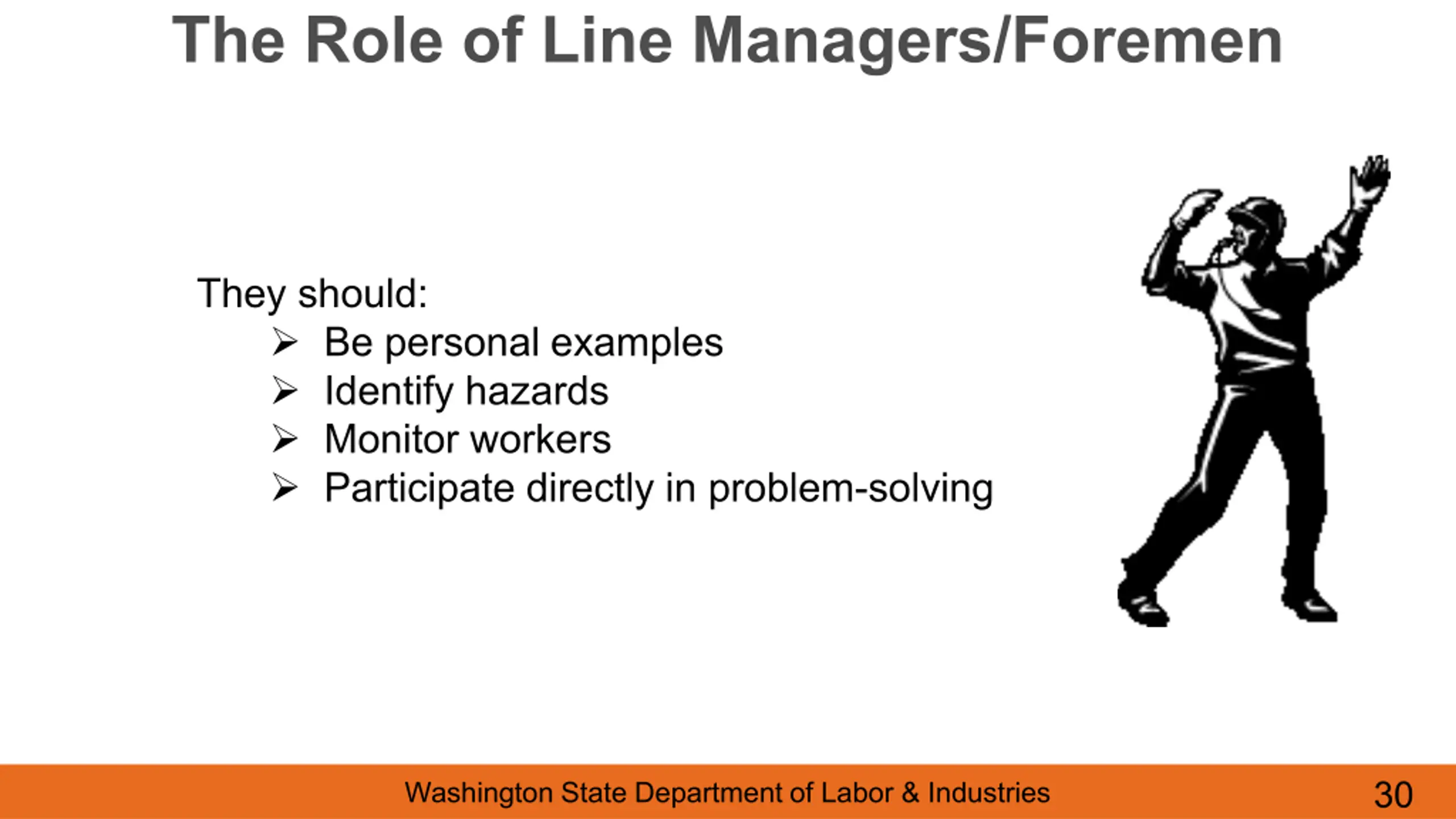 The Role of Line Managers/Foremen

They should:

➢ Be personal examples
➢ Identify hazards
➢ Monitor workers
➢ Participate directly in problem-solving

Washington State Department of Labor & Industries 30